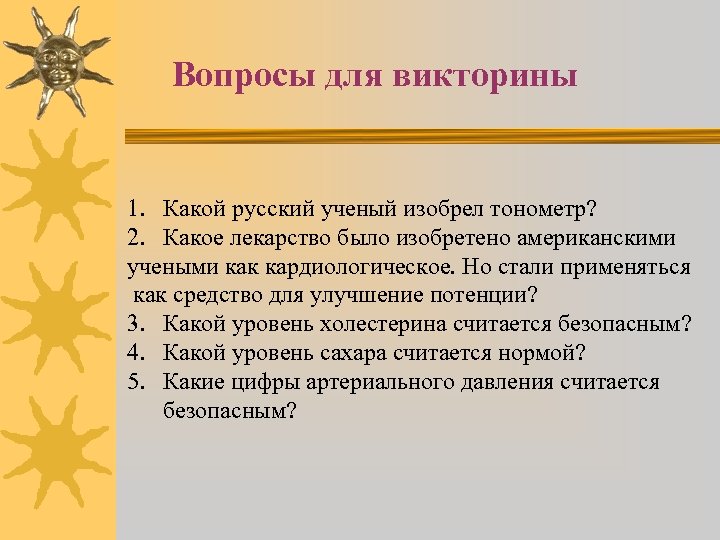 Вопросы для викторины

1. Какой русский ученый изобрел тонометр?
2. Какое лекарство было изобретено американскими учеными как кардиологическое. Но стали применяться как средство для улучшение потенции?
3. Какой уровень холестерина считается безопасным?
4. Какой уровень сахара считается нормой?
5. Какие цифры артериального давления считается безопасным?